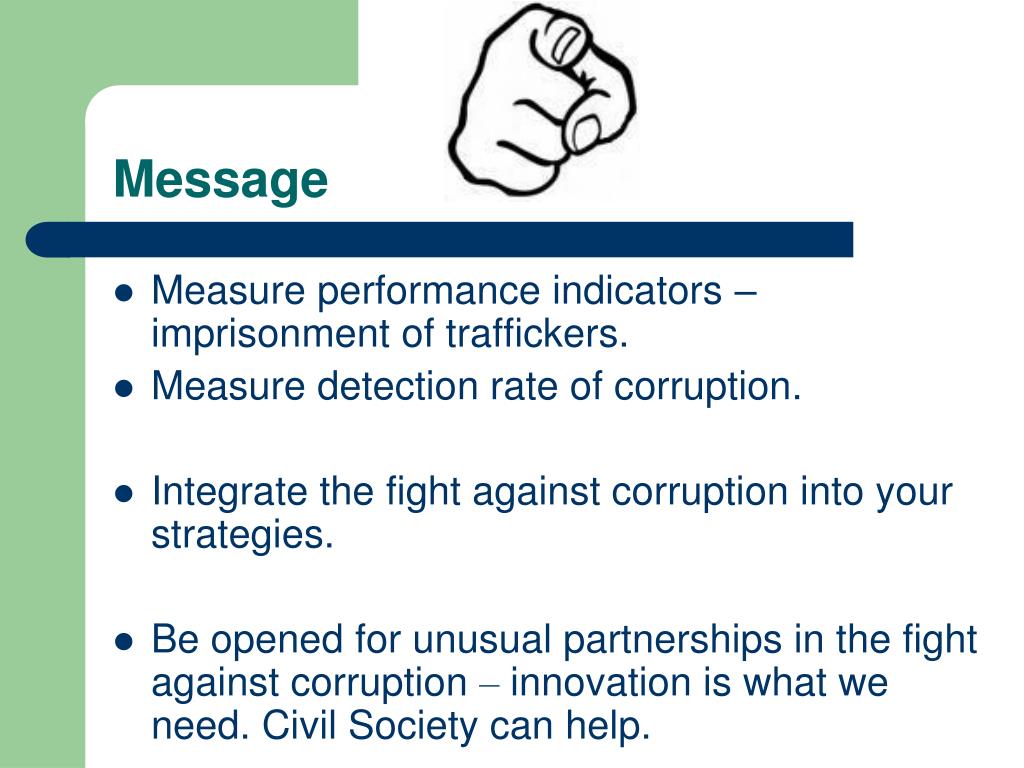 Message

- Measure performance indicators – imprisonment of traffickers.
- Measure detection rate of corruption.

- Integrate the fight against corruption into your strategies.

- Be opened for unusual partnerships in the fight against corruption – innovation is what we need. Civil Society can help.